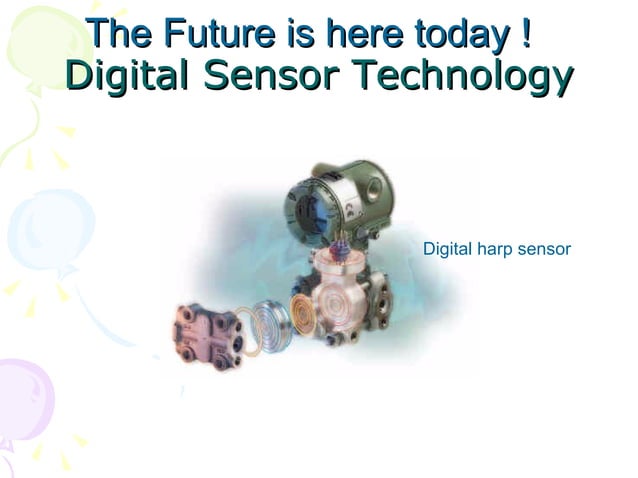 The Future is here today !
Digital Sensor Technology

Digital harp sensor